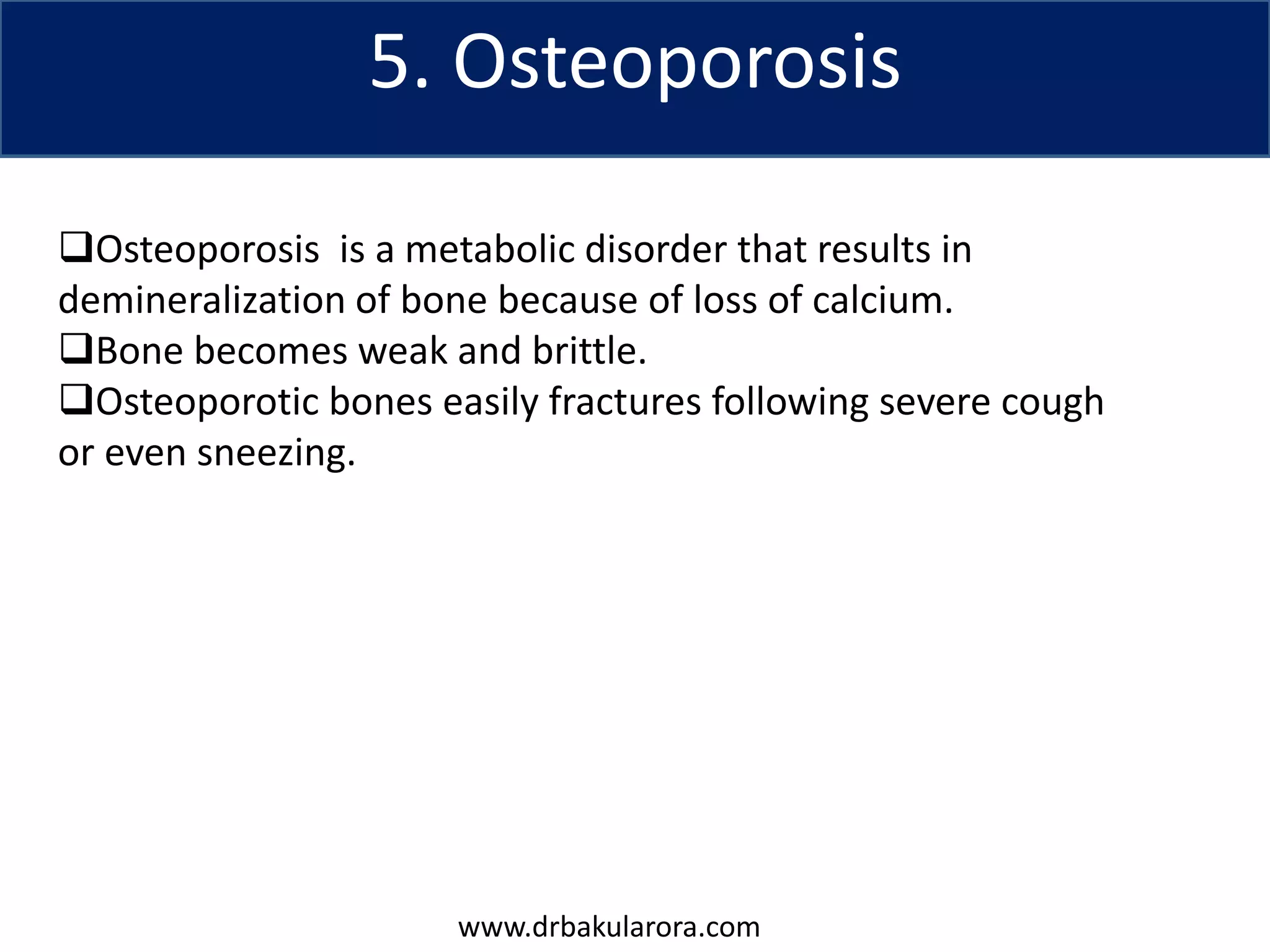 5. Osteoporosis

❑Osteoporosis is a metabolic disorder that results in demineralization of bone because of loss of calcium.
❑Bone becomes weak and brittle.
❑Osteoporotic bones easily fractures following severe cough or even sneezing.

www.drbakularora.com